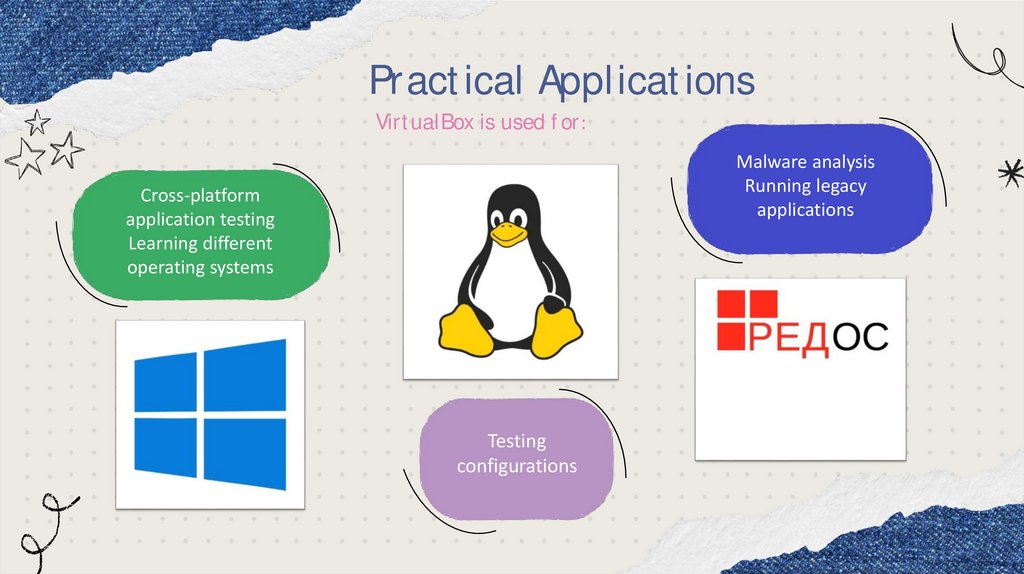 Practical Applications

VirtualBox is used for:

Cross-platform application testing
Learning different operating systems

Malware analysis
Running legacy applications

РЕДОС

Testing configurations